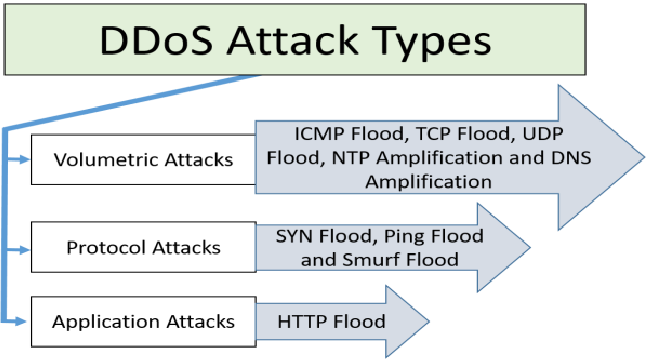 DDoS Attack Types

Volumetric Attacks

ICMP Flood, TCP Flood, UDP Flood, NTP Amplification and DNS Amplification

Protocol Attacks

SYN Flood, Ping Flood and Smurf Flood

Application Attacks

HTTP Flood